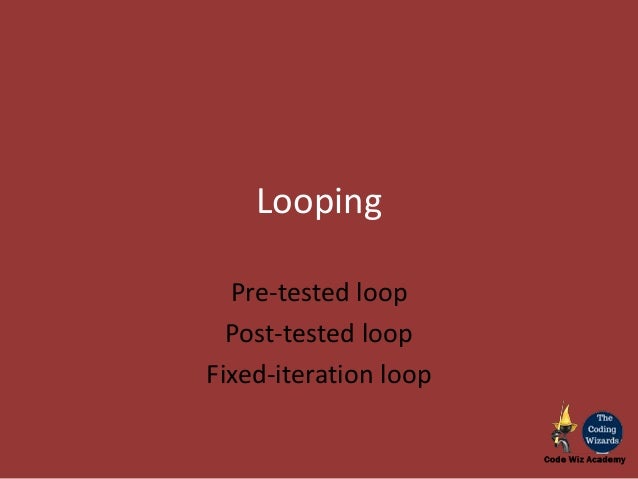 Looping

Pre-tested loop
Post-tested loop
Fixed-iteration loop

The Coding Wizards
Code Wiz Academy